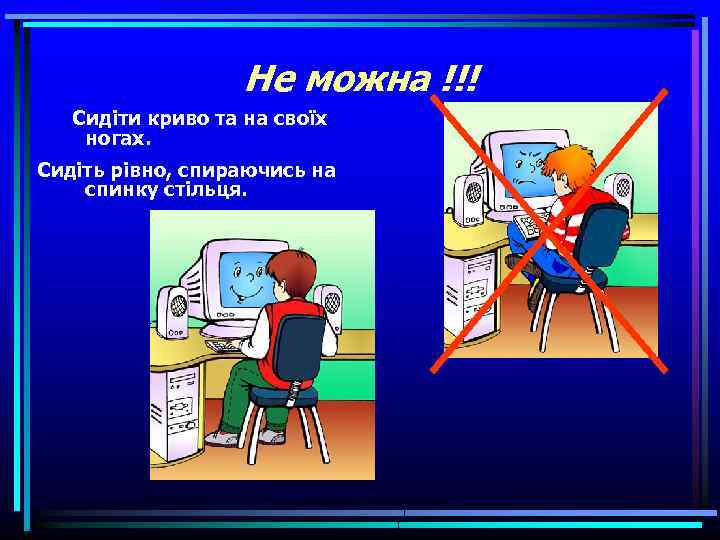 Не можна !!!

Сидіти криво та на своїх ногах.

Сидіть рівно, спираючись на спинку стільця.